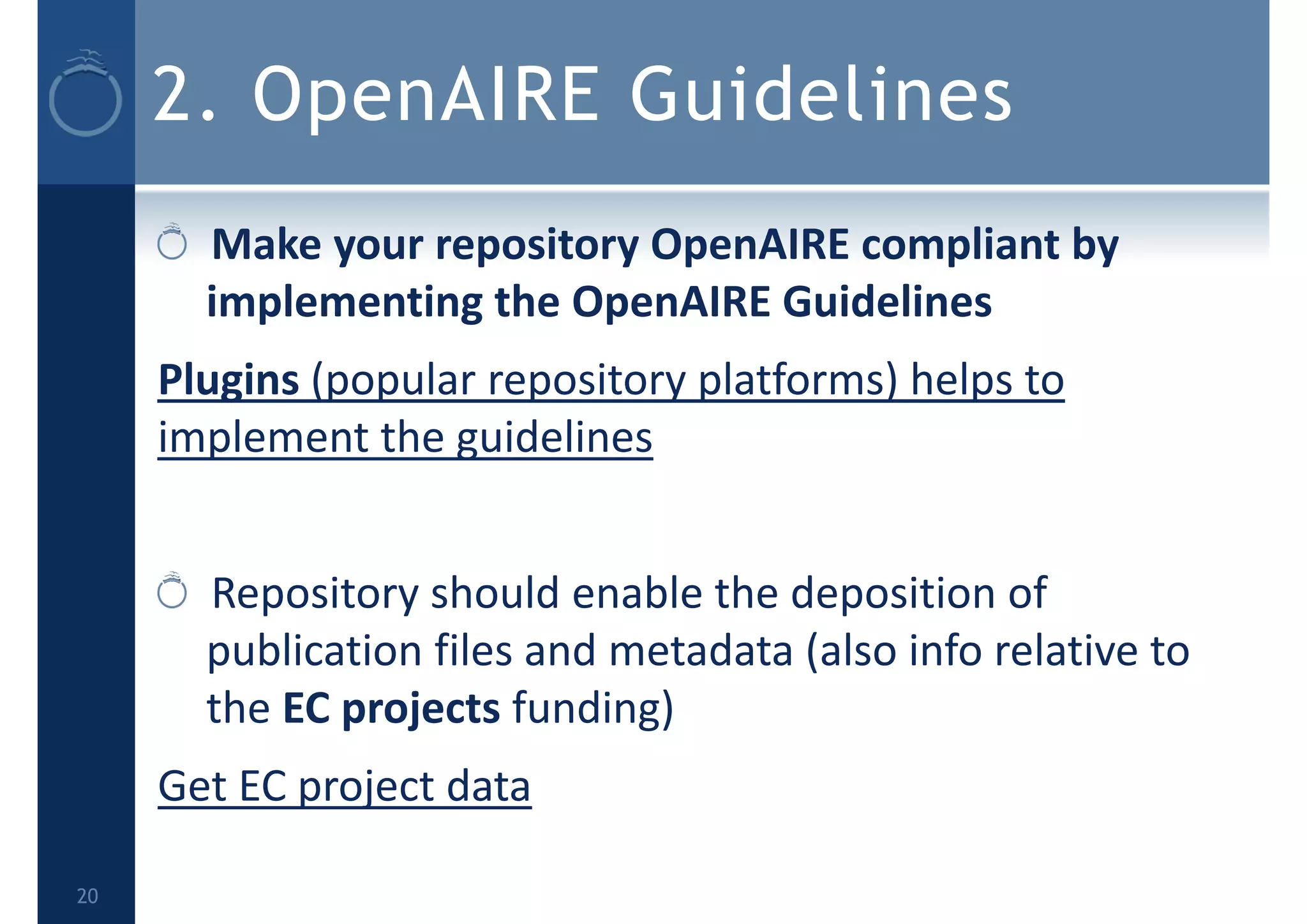 2. OpenAIRE Guidelines

Make your repository OpenAIRE compliant by implementing the OpenAIRE Guidelines

Plugins (popular repository platforms) helps to implement the guidelines

Repository should enable the deposition of publication files and metadata (also info relative to the EC projects funding)

Get EC project data

20